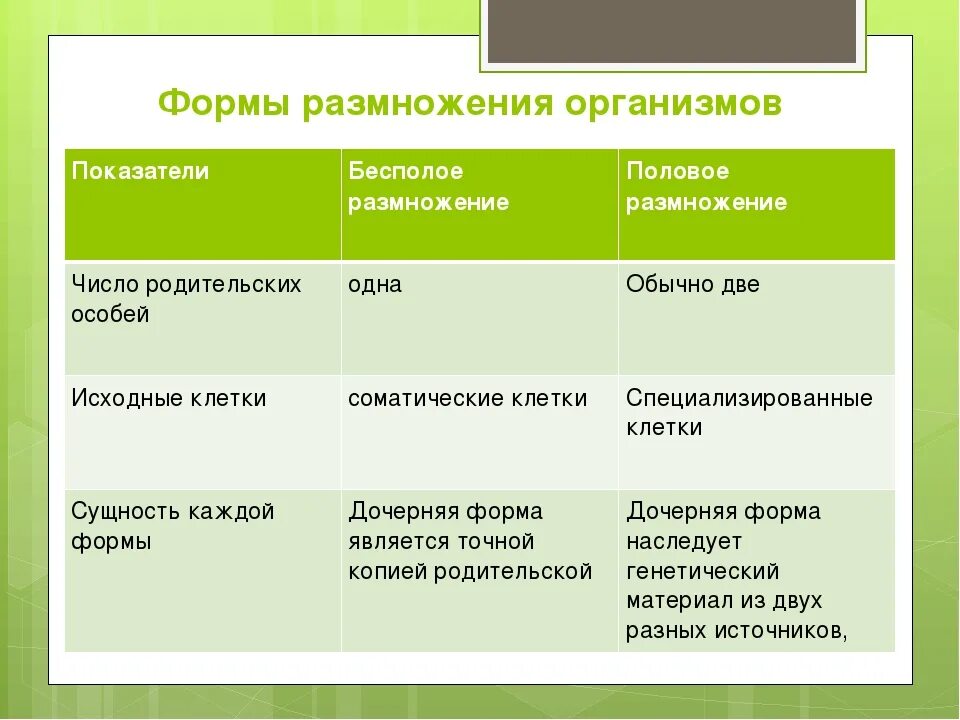 Формы размножения организмов

| Показатели | Бесполое размножение | Половое размножение |
|---|---|---|
| Число родительских особей | одна | Обычно две |
| Исходные клетки | соматические клетки | Специализированные клетки |
| Сущность каждой формы | Дочерняя форма является точной копией родительской | Дочерняя форма наследует генетический материал из двух разных источников, |